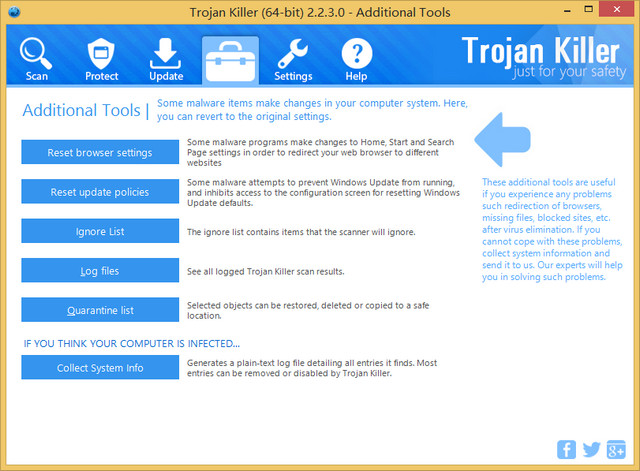 Trojan Killer (64-bit) 2.2.3.0 - Additional Tools

Scan Protect Update Settings Help

Trojan Killer
just for your safety

Additional Tools | Some malware items make changes in your computer system. Here, you can revert to the original settings.

Reset browser settings
Some malware programs make changes to Home, Start and Search Page settings in order to redirect your web browser to different websites

Reset update policies
Some malware attempts to prevent Windows Update from running, and inhibits access to the configuration screen for resetting Windows Update defaults.

Ignore List
The ignore list contains items that the scanner will ignore.

Log files
See all logged Trojan Killer scan results.

Quarantine list
Selected objects can be restored, deleted or copied to a safe location.

IF YOU THINK YOUR COMPUTER IS INFECTED...

Collect System Info
Generates a plain-text log file detailing all entries it finds. Most entries can be removed or disabled by Trojan Killer.

These additional tools are useful if you experience any problems such redirection of browsers, missing files, blocked sites, etc. after virus elimination. If you cannot cope with these problems, collect system information and send it to us. Our experts will help you in solving such problems.

f g+